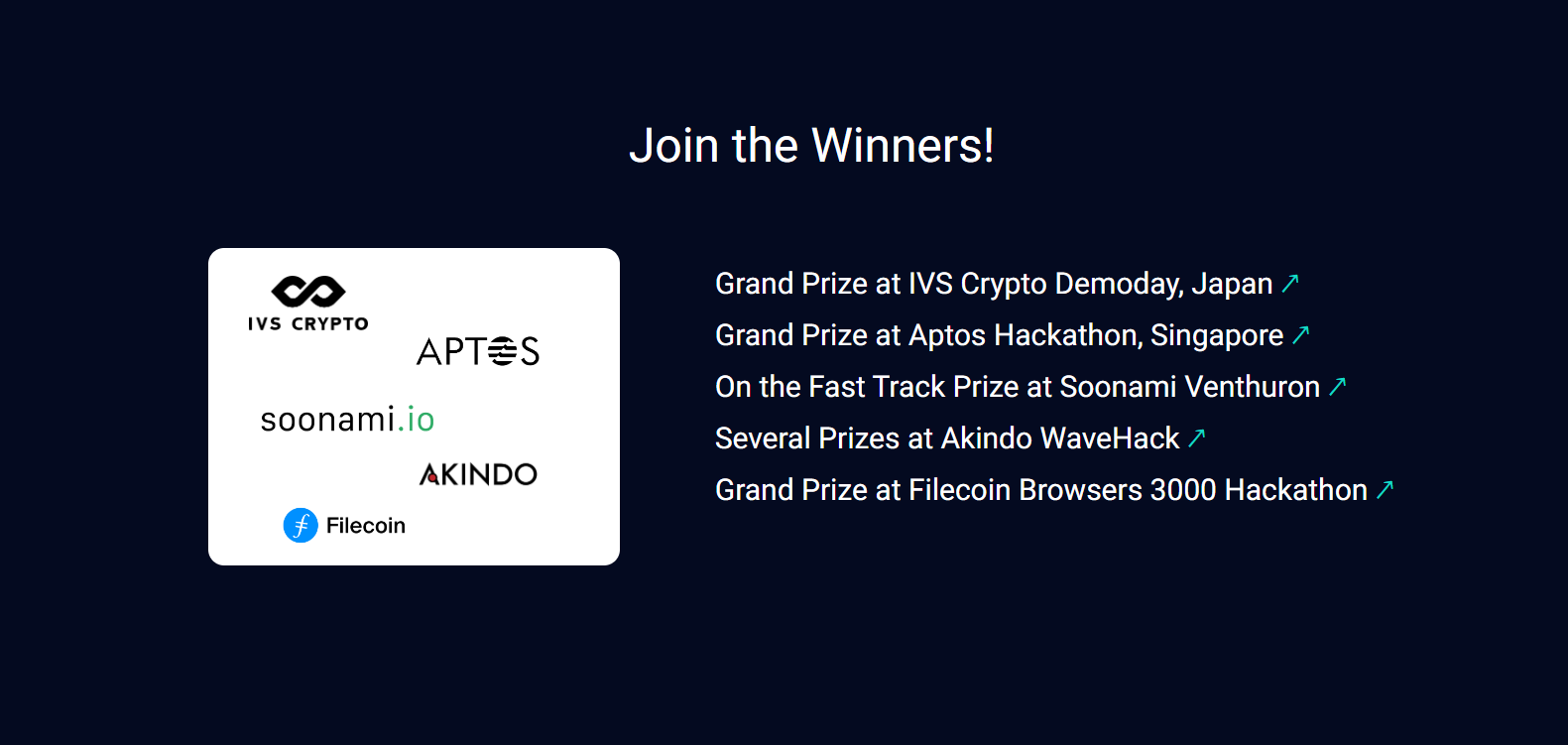 Join the Winners!

IVS CRYPTO

APTOS

soonami.io

AKINDO

Filecoin

Grand Prize at IVS Crypto Demoday, Japan ↗
Grand Prize at Aptos Hackathon, Singapore ↗
On the Fast Track Prize at Soonami Venthuron ↗
Several Prizes at Akindo WaveHack ↗
Grand Prize at Filecoin Browsers 3000 Hackathon ↗